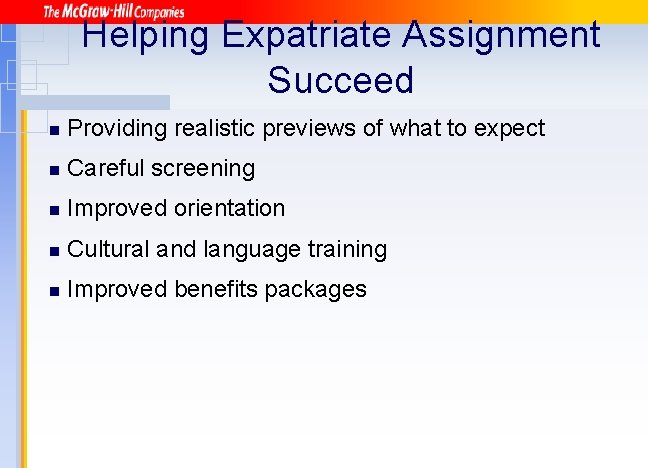 The McGraw-Hill Companies

Helping Expatriate Assignment Succeed

- Providing realistic previews of what to expect
- Careful screening
- Improved orientation
- Cultural and language training
- Improved benefits packages